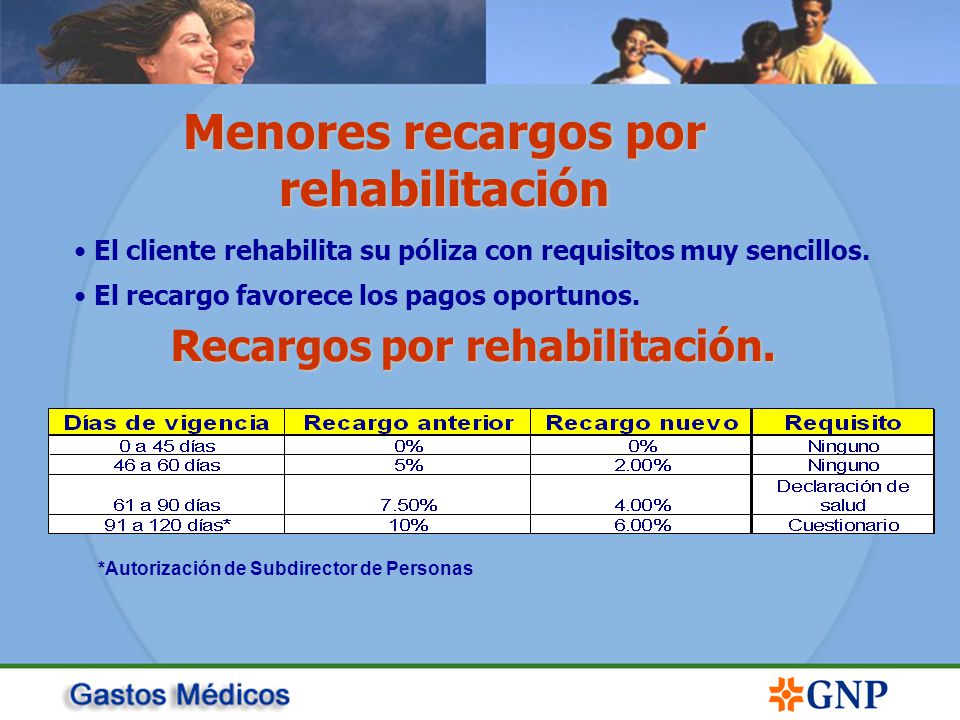 Menores recargos por rehabilitación

• El cliente rehabilita su póliza con requisitos muy sencillos.

• El recargo favorece los pagos oportunos.

Recargos por rehabilitación.

| Días de vigencia | Recargo anterior | Recargo nuevo | Requisito |
|---|---|---|---|
| 0 a 45 días | 0% | 0% | Ninguno |
| 46 a 60 días | 5% | 2.00% | Ninguno |
| 61 a 90 días | 7.50% | 4.00% | Declaración de salud |
| 91 a 120 días* | 10% | 6.00% | Cuestionario |

*Autorización de Subdirector de Personas

Gastos Médicos

GNP